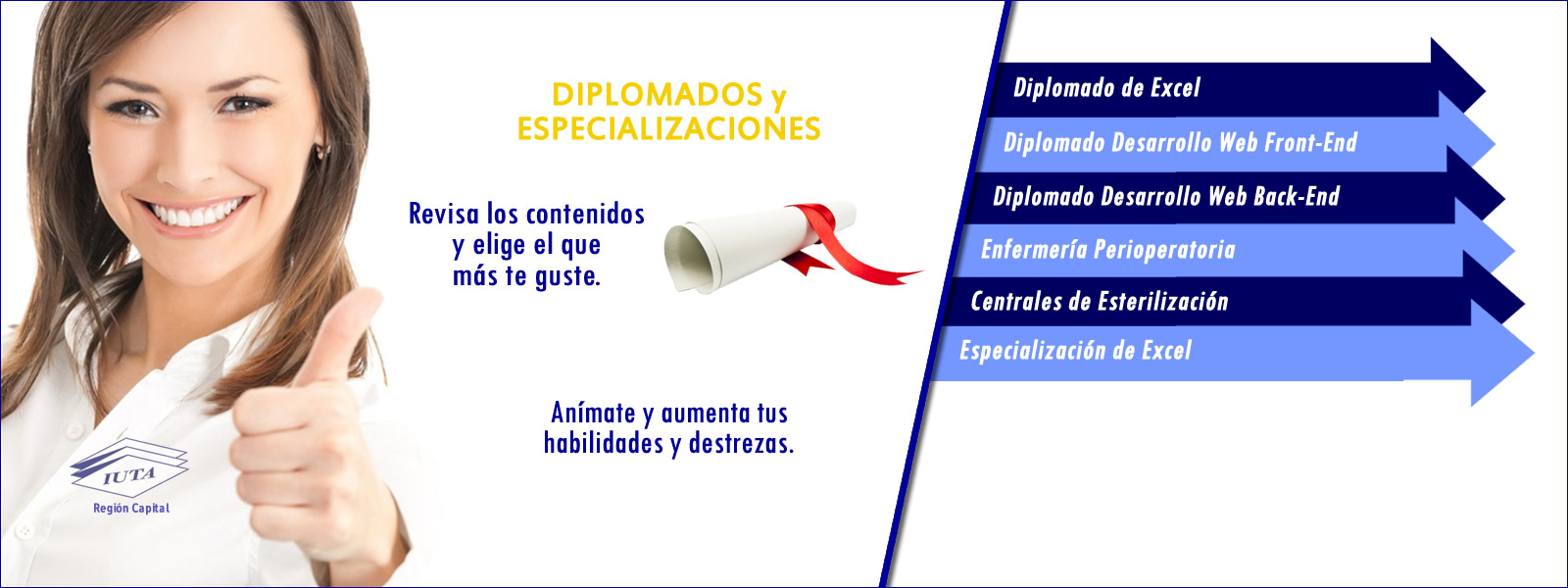 DIPLOMADOS y ESPECIALIZACIONES

Revisa los contenidos y elige el que más te guste.

Anímate y aumenta tus habilidades y destrezas.

IUTA
Región Capital

Diplomado de Excel

Diplomado Desarrollo Web Front-End

Diplomado Desarrollo Web Back-End

Enfermería Perioperatoria

Centrales de Esterilización

Especialización de Excel